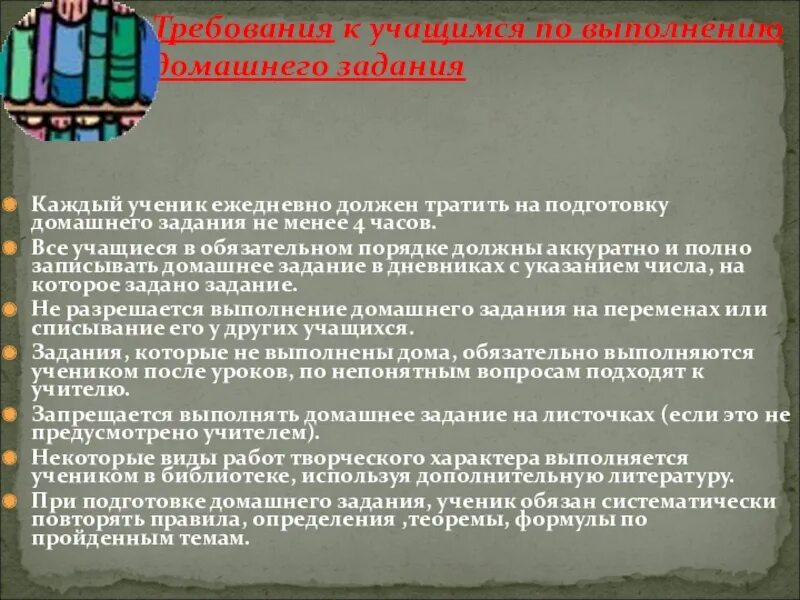 Требования к учащимся по выполнению домашнего задания

Каждый ученик ежедневно должен тратить на подготовку домашнего задания не менее 4 часов.

Все учащиеся в обязательном порядке должны аккуратно и полно записывать домашнее задание в дневниках с указанием числа, на которое задано задание.

Не разрешается выполнение домашнего задания на переменах или списывание его у других учащихся.

Задания, которые не выполнены дома, обязательно выполняются учеником после уроков, по непонятным вопросам подходят к учителю.

Запрещается выполнять домашнее задание на листочках (если это не предусмотрено учителем).

Некоторые виды работ творческого характера выполняется учеником в библиотеке, используя дополнительную литературу.

При подготовке домашнего задания, ученик обязан систематически повторять правила, определения ,теоремы, формулы по пройденным темам.